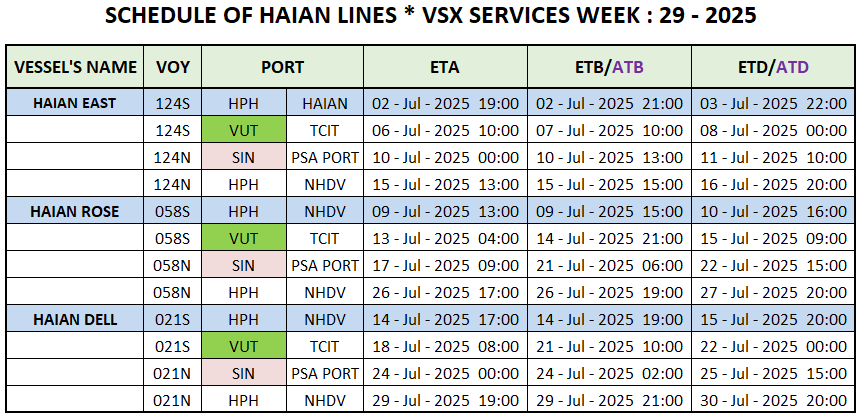 SCHEDULE OF HAIAN LINES * VSX SERVICES WEEK : 29 - 2025

| VESSEL'S NAME | VOY | PORT | | ETA | ETB/ATB | ETD/ATD |
|---|---|---|---|---|---|---|
| HAIAN EAST | 124S | HPH | HAIAN | 02 - Jul - 2025 19:00 | 02 - Jul - 2025 21:00 | 03 - Jul - 2025 22:00 |
| | 124S | VUT | TCIT | 06 - Jul - 2025 10:00 | 07 - Jul - 2025 10:00 | 08 - Jul - 2025 00:00 |
| | 124N | SIN | PSA PORT | 10 - Jul - 2025 00:00 | 10 - Jul - 2025 13:00 | 11 - Jul - 2025 10:00 |
| | 124N | HPH | NHDV | 15 - Jul - 2025 13:00 | 15 - Jul - 2025 15:00 | 16 - Jul - 2025 20:00 |
| HAIAN ROSE | 058S | HPH | NHDV | 09 - Jul - 2025 13:00 | 09 - Jul - 2025 15:00 | 10 - Jul - 2025 16:00 |
| | 058S | VUT | TCIT | 13 - Jul - 2025 04:00 | 14 - Jul - 2025 21:00 | 15 - Jul - 2025 09:00 |
| | 058N | SIN | PSA PORT | 17 - Jul - 2025 09:00 | 21 - Jul - 2025 06:00 | 22 - Jul - 2025 15:00 |
| | 058N | HPH | NHDV | 26 - Jul - 2025 17:00 | 26 - Jul - 2025 19:00 | 27 - Jul - 2025 20:00 |
| HAIAN DELL | 021S | HPH | NHDV | 14 - Jul - 2025 17:00 | 14 - Jul - 2025 19:00 | 15 - Jul - 2025 20:00 |
| | 021S | VUT | TCIT | 18 - Jul - 2025 08:00 | 21 - Jul - 2025 10:00 | 22 - Jul - 2025 00:00 |
| | 021N | SIN | PSA PORT | 24 - Jul - 2025 00:00 | 24 - Jul - 2025 02:00 | 25 - Jul - 2025 15:00 |
| | 021N | HPH | NHDV | 29 - Jul - 2025 19:00 | 29 - Jul - 2025 21:00 | 30 - Jul - 2025 20:00 |